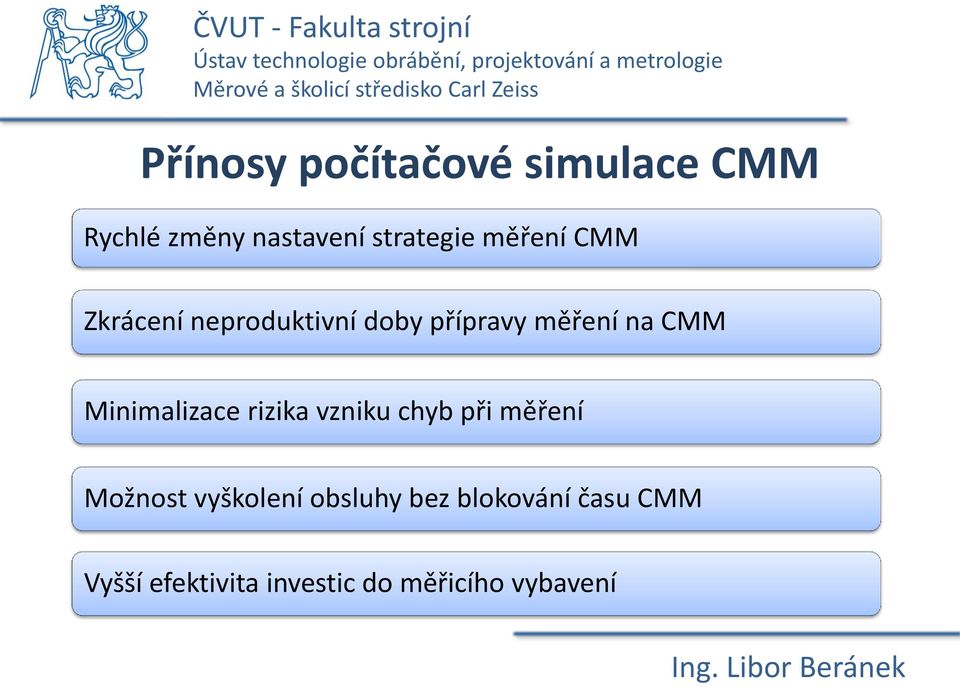 ČVUT - Fakulta strojní
Ústav technologie obrábění, projektování a metrologie
Měrové a školicí středisko Carl Zeiss

Přínosy počítačové simulace CMM

Rychlé změny nastavení strategie měření CMM

Zkrácení neproduktivní doby přípravy měření na CMM

Minimalizace rizika vzniku chyb při měření

Možnost vyškolení obsluhy bez blokování času CMM

Vyšší efektivita investic do měřicího vybavení

Ing. Libor Beránek